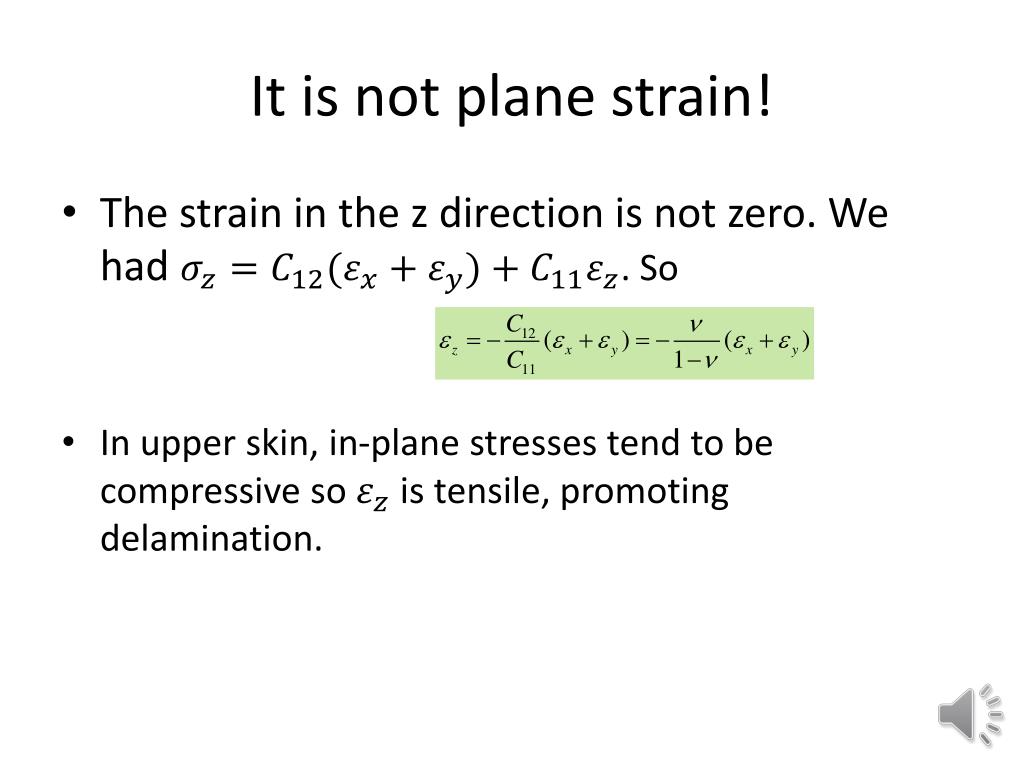 It is not plane strain!

• The strain in the z direction is not zero. We had $\sigma_z = C_{12}(\varepsilon_x + \varepsilon_y) + C_{11}\varepsilon_z$. So

$\varepsilon_z = -\frac{C_{12}}{C_{11}}(\varepsilon_x + \varepsilon_y) = -\frac{\nu}{1-\nu}(\varepsilon_x + \varepsilon_y)$

• In upper skin, in-plane stresses tend to be compressive so $\varepsilon_z$ is tensile, promoting delamination.